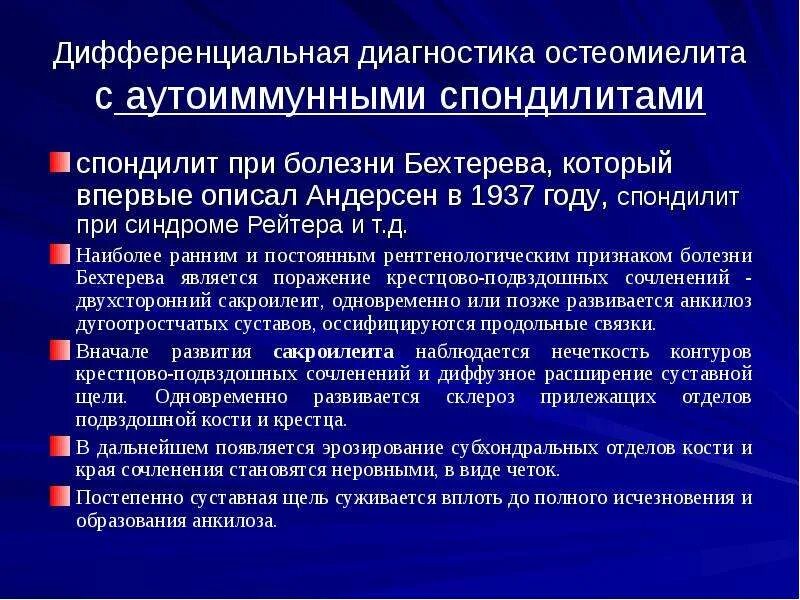 Дифференциальная диагностика остеомиелита с аутоиммунными спондилитами

спондилит при болезни Бехтерева, который впервые описал Андерсен в 1937 году, спондилит при синдроме Рейтера и т.д.

Наиболее ранним и постоянным рентгенологическим признаком болезни Бехтерева является поражение крестцово-подвздошных сочленений - двухсторонний сакроилеит, одновременно или позже развивается анкилоз дугоотростчатых суставов, оссифицируются продольные связки.

Вначале развития сакроилеита наблюдается нечеткость контуров крестцово-подвздошных сочленений и диффузное расширение суставной щели. Одновременно развивается склероз прилежащих отделов подвздошной кости и крестца.

В дальнейшем появляется эрозирование субхондральных отделов кости и края сочленения становятся неровными, в виде четок.

Постепенно суставная щель суживается вплоть до полного исчезновения и образования анкилоза.